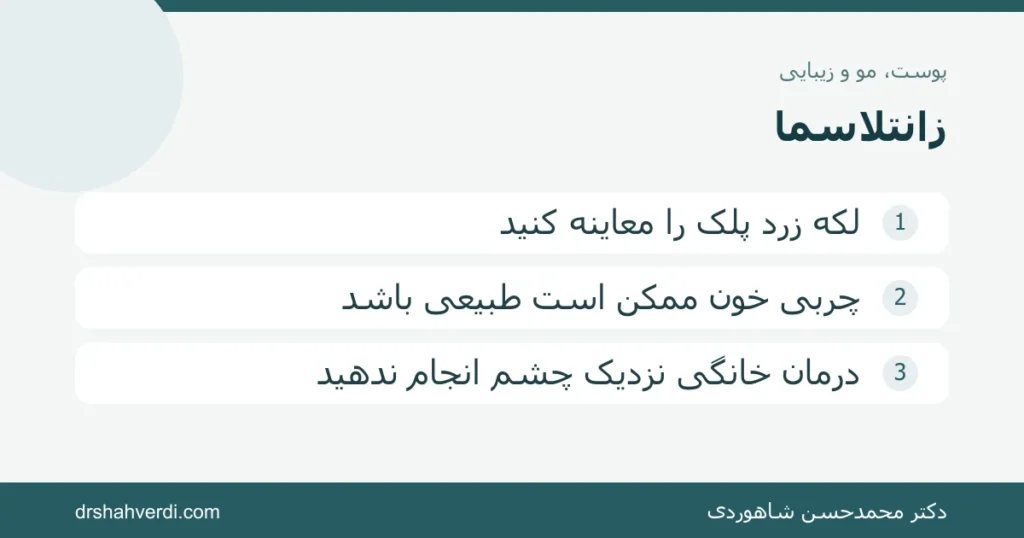 پوست، مو و زیبایی

زانتلاسما

1 لکه زرد پلک را معاینه کنید

2 چربی خون ممکن است طبیعی باشد

3 درمان خانگی نزدیک چشم انجام ندهید

دکتر محمدحسن شاهوردی

drshahverdi.com